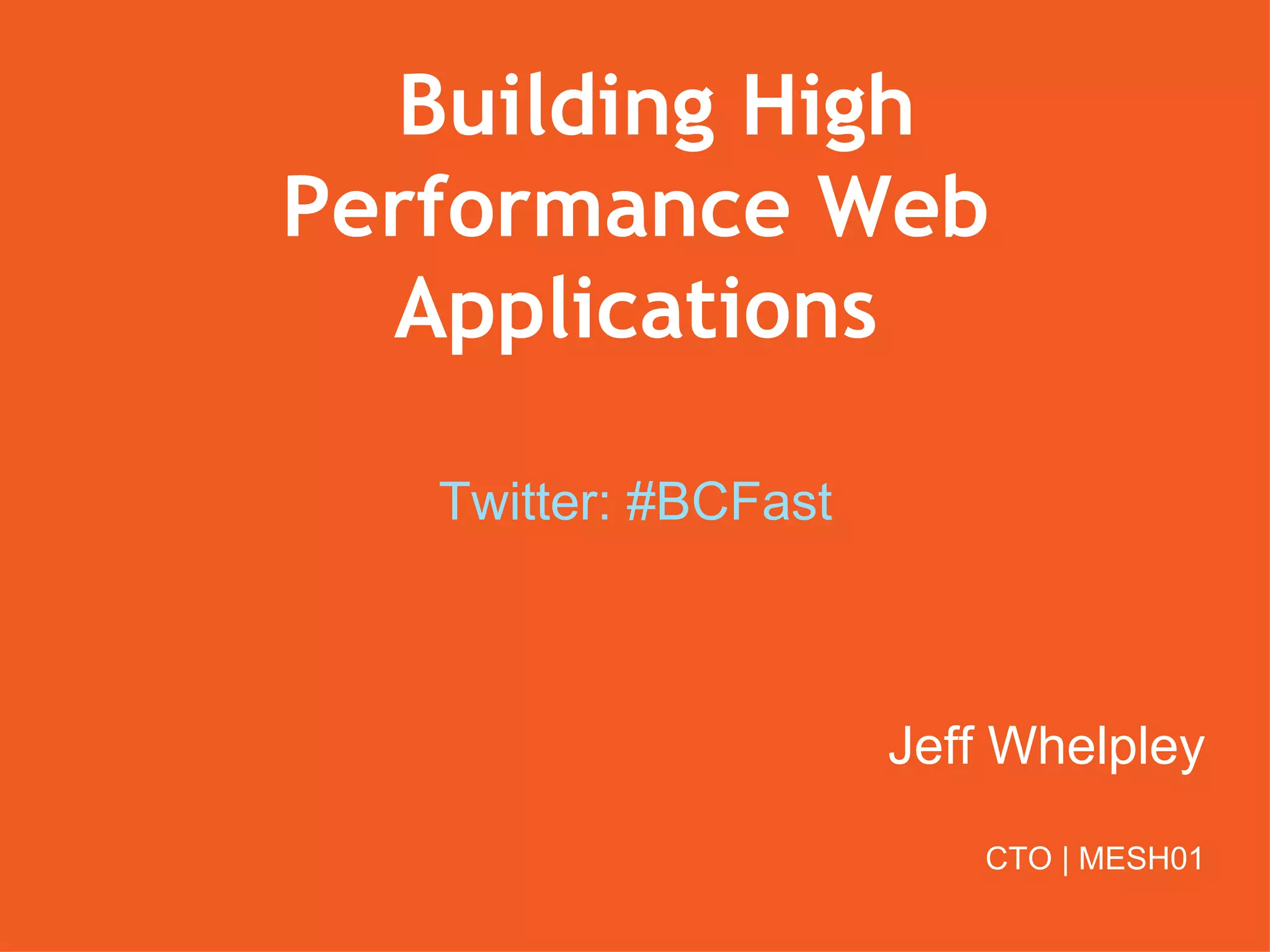 Building High Performance Web Applications

Twitter: #BCFast

Jeff Whelpley

CTO | MESH01